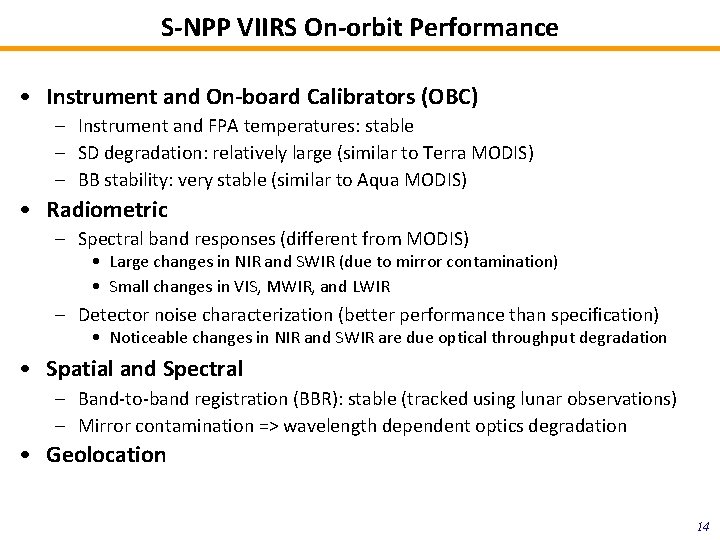 S-NPP VIIRS On-orbit Performance

• Instrument and On-board Calibrators (OBC)
– Instrument and FPA temperatures: stable
– SD degradation: relatively large (similar to Terra MODIS)
– BB stability: very stable (similar to Aqua MODIS)

• Radiometric
– Spectral band responses (different from MODIS)
• Large changes in NIR and SWIR (due to mirror contamination)
• Small changes in VIS, MWIR, and LWIR
– Detector noise characterization (better performance than specification)
• Noticeable changes in NIR and SWIR are due optical throughput degradation

• Spatial and Spectral
– Band-to-band registration (BBR): stable (tracked using lunar observations)
– Mirror contamination => wavelength dependent optics degradation

• Geolocation

14